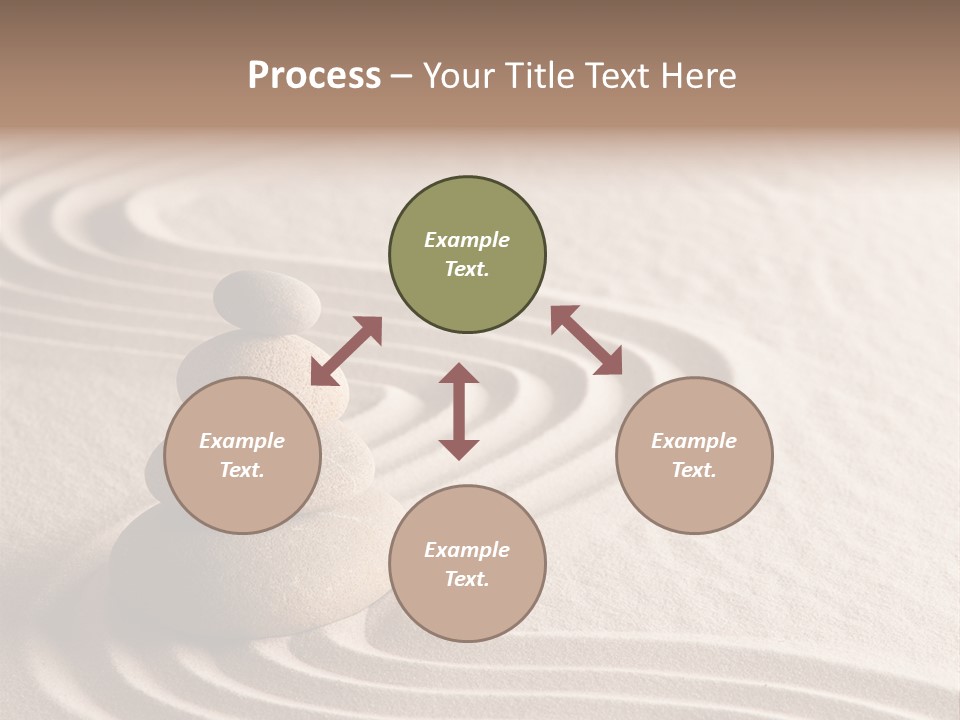 Process – Your Title Text Here

Example Text.

Example Text.

Example Text.

Example Text.